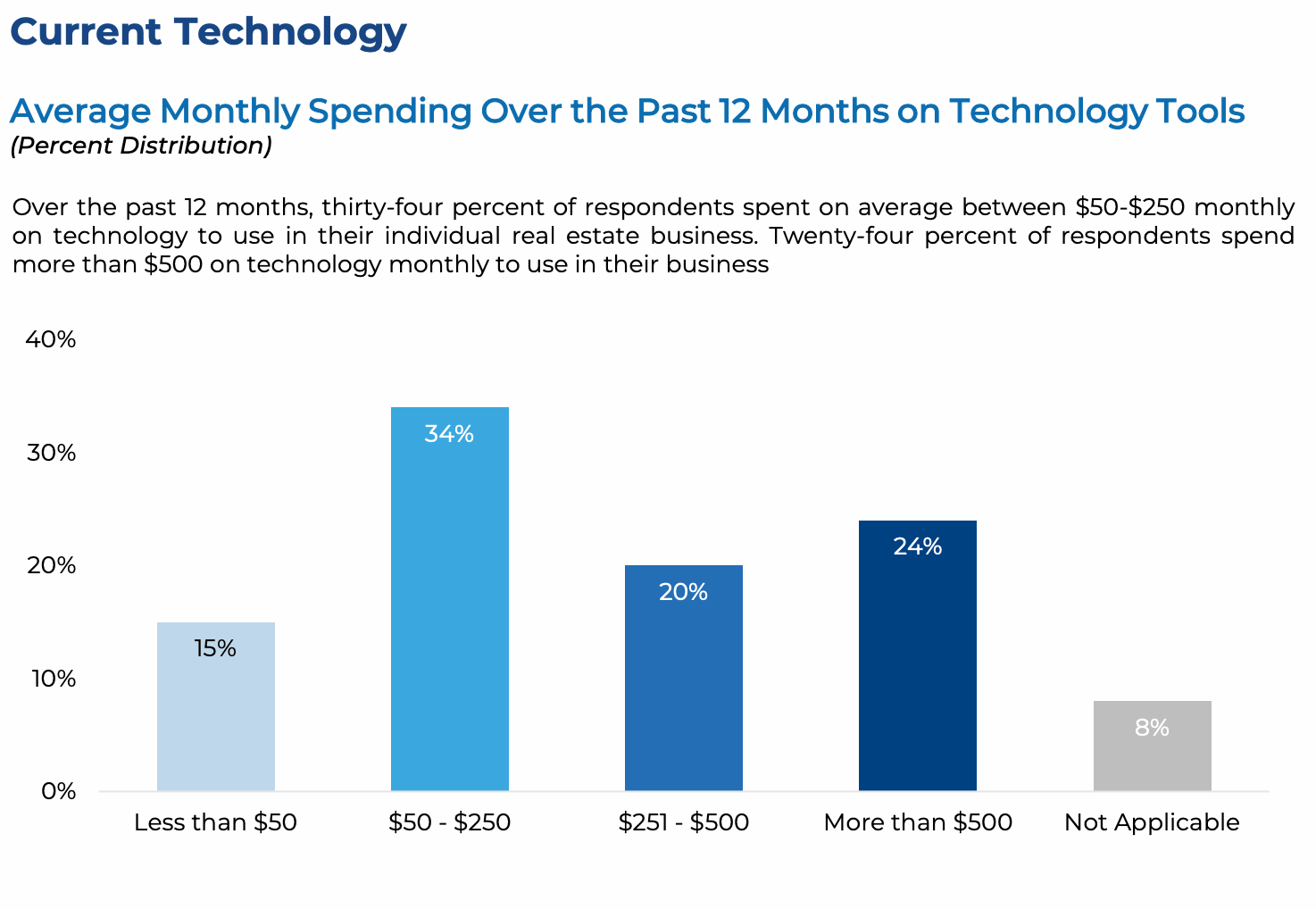 Current Technology

Average Monthly Spending Over the Past 12 Months on Technology Tools
(Percent Distribution)

Over the past 12 months, thirty-four percent of respondents spent on average between \$50-\$250 monthly on technology to use in their individual real estate business. Twenty-four percent of respondents spend more than \$500 on technology monthly to use in their business

40%
30%
20%
10%
0%

15%
34%
20%
24%
8%

Less than \$50
\$50 - \$250
\$251 - \$500
More than \$500
Not Applicable